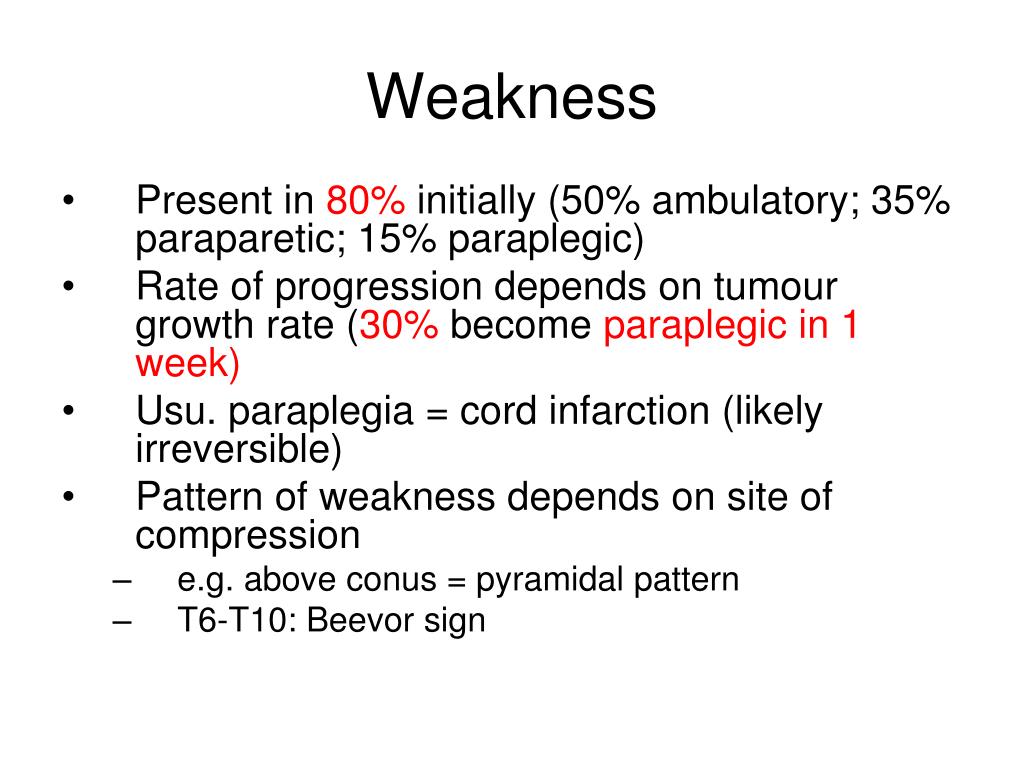 Weakness

• Present in 80% initially (50% ambulatory; 35% paraparetic; 15% paraplegic)
• Rate of progression depends on tumour growth rate (30% become paraplegic in 1 week)
• Usu. paraplegia = cord infarction (likely irreversible)
• Pattern of weakness depends on site of compression
– e.g. above conus = pyramidal pattern
– T6-T10: Beevor sign